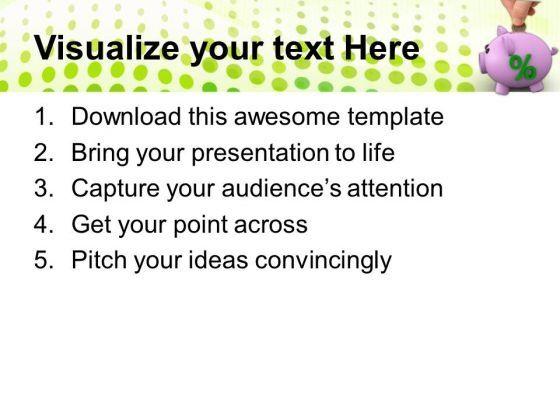 Visualize your text Here

%

1. Download this awesome template
2. Bring your presentation to life
3. Capture your audience's attention
4. Get your point across
5. Pitch your ideas convincingly